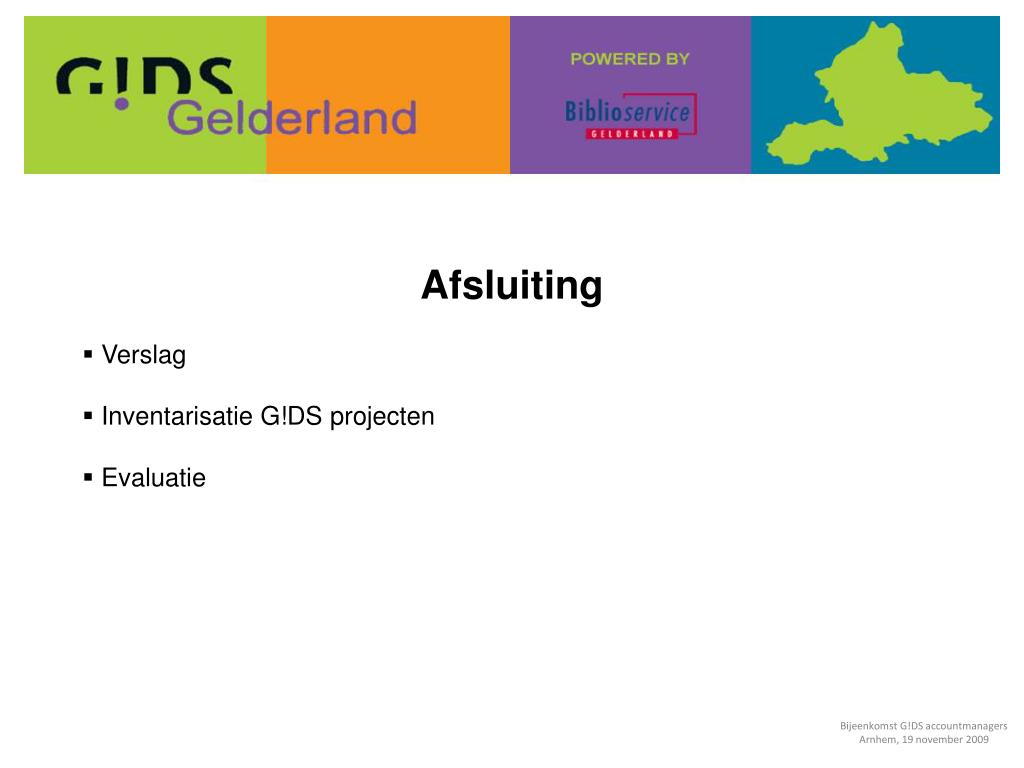 G!DS Gelderland

POWERED BY

Biblioservice GELDERLAND

Afsluiting

▪ Verslag

▪ Inventarisatie G!DS projecten

▪ Evaluatie

Bijeenkomst G!DS accountmanagers
Arnhem, 19 november 2009